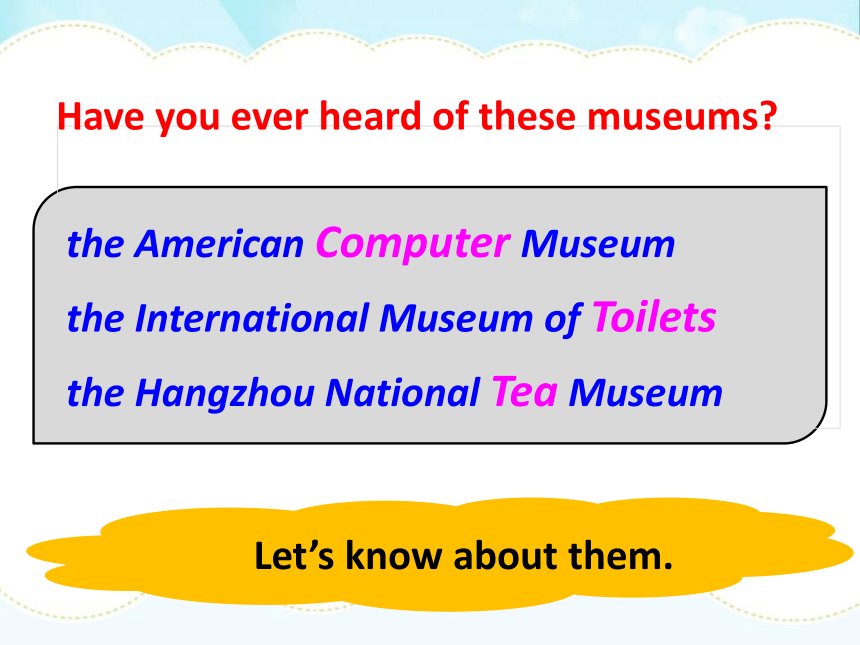 Have you ever heard of these museums?

the American Computer Museum
the International Museum of Toilets
the Hangzhou National Tea Museum

Let’s know about them.